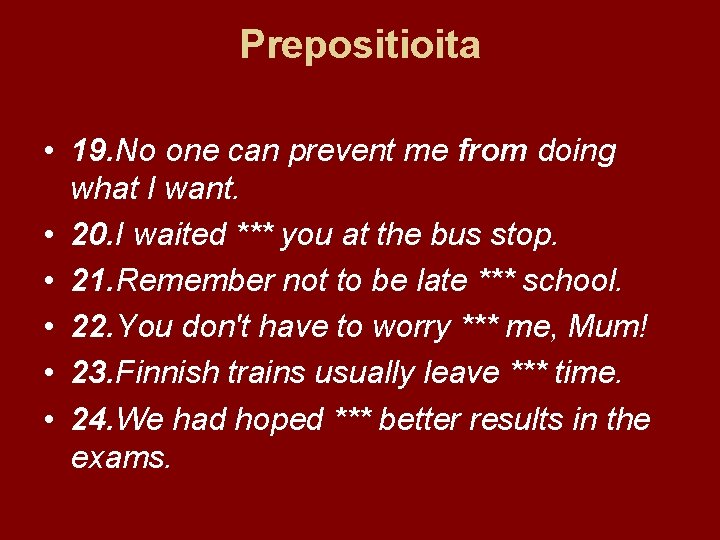 Prepositioita

• 19.No one can prevent me from doing what I want.
• 20.I waited *** you at the bus stop.
• 21.Remember not to be late *** school.
• 22.You don't have to worry *** me, Mum!
• 23.Finnish trains usually leave *** time.
• 24.We had hoped *** better results in the exams.